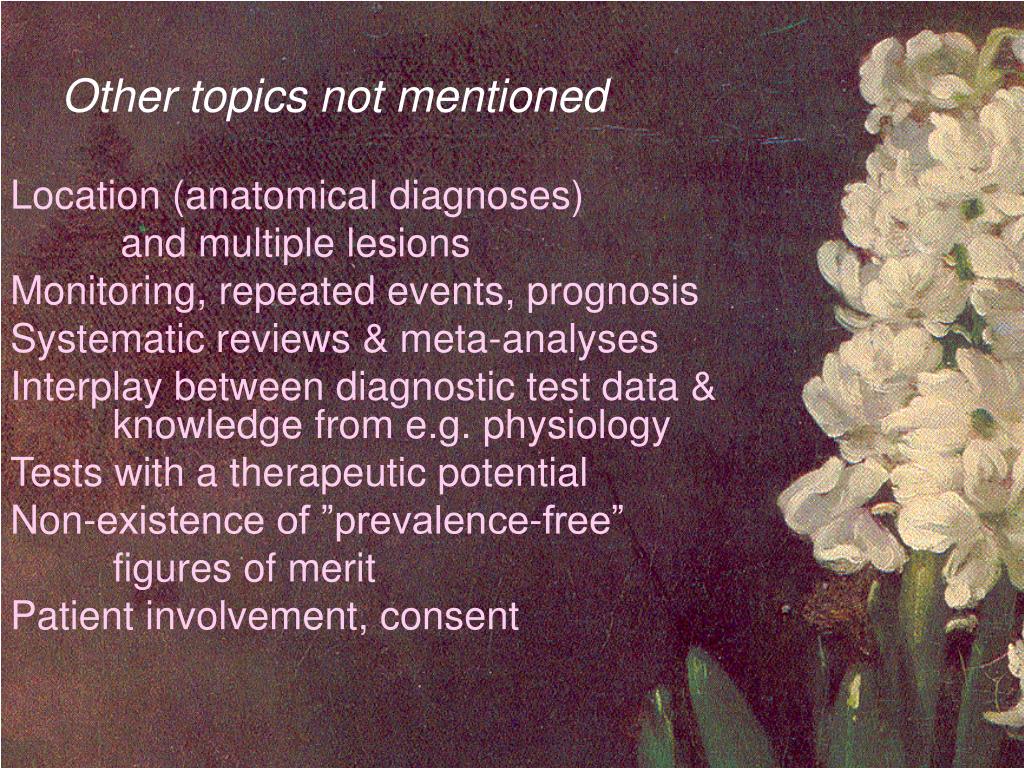 Other topics not mentioned

Location (anatomical diagnoses) and multiple lesions
Monitoring, repeated events, prognosis
Systematic reviews & meta-analyses
Interplay between diagnostic test data & knowledge from e.g. physiology
Tests with a therapeutic potential
Non-existence of ”prevalence-free” figures of merit
Patient involvement, consent